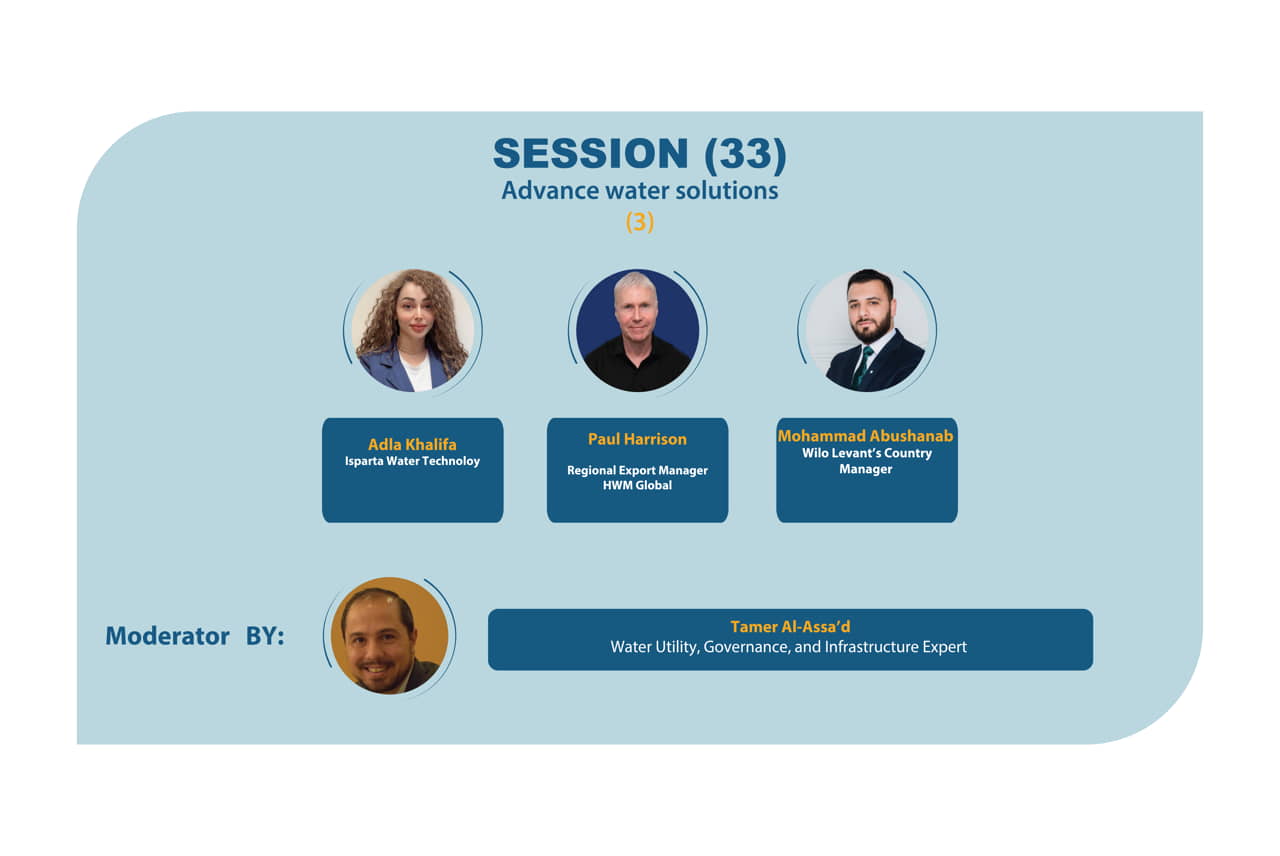 SESSION (33)
Advance water solutions
(3)

Adla Khalifa
Isparta Water Technoloy

Paul Harrison
Regional Export Manager
HWM Global

Mohammad Abushanab
Wilo Levant's Country Manager

Moderator BY:

Tamer Al-Assa'd
Water Utility, Governance, and Infrastructure Expert